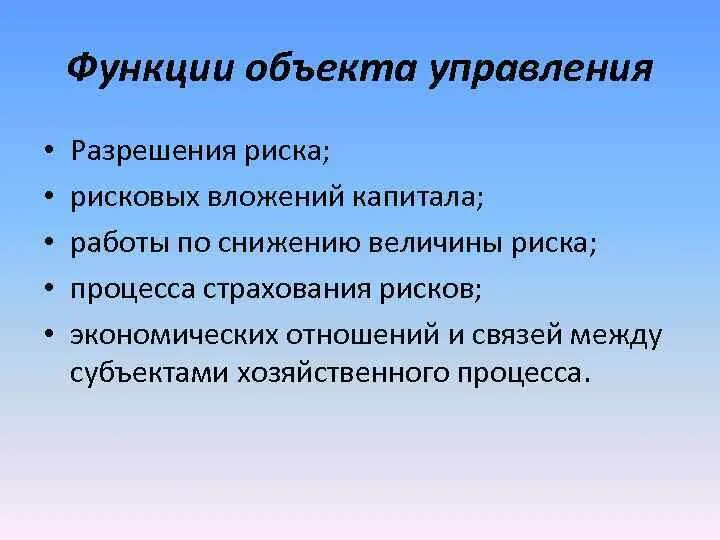 Функции объекта управления

• Разрешения риска;
• рисковых вложений капитала;
• работы по снижению величины риска;
• процесса страхования рисков;
• экономических отношений и связей между субъектами хозяйственного процесса.